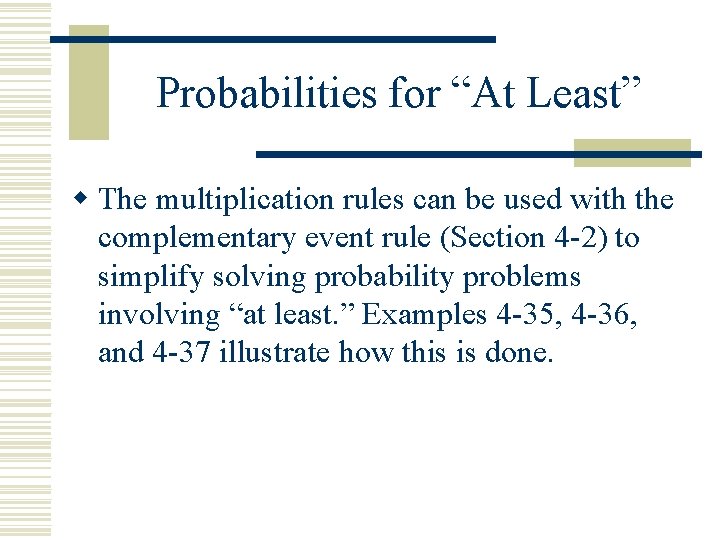 Probabilities for “At Least”

The multiplication rules can be used with the complementary event rule (Section 4-2) to simplify solving probability problems involving “at least.” Examples 4-35, 4-36, and 4-37 illustrate how this is done.